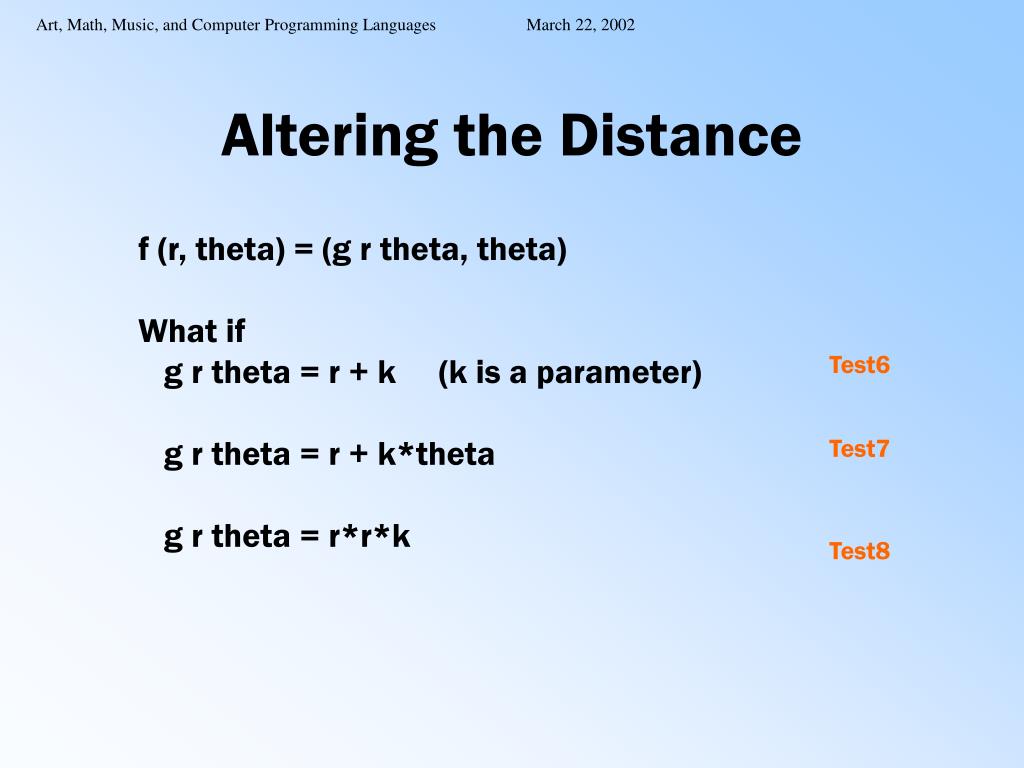 Art, Math, Music, and Computer Programming Languages March 22, 2002

Altering the Distance

f (r, theta) = (g r theta, theta)

What if
g r theta = r + k (k is a parameter)

Test6

g r theta = r + k*theta

Test7

g r theta = r*r*k

Test8